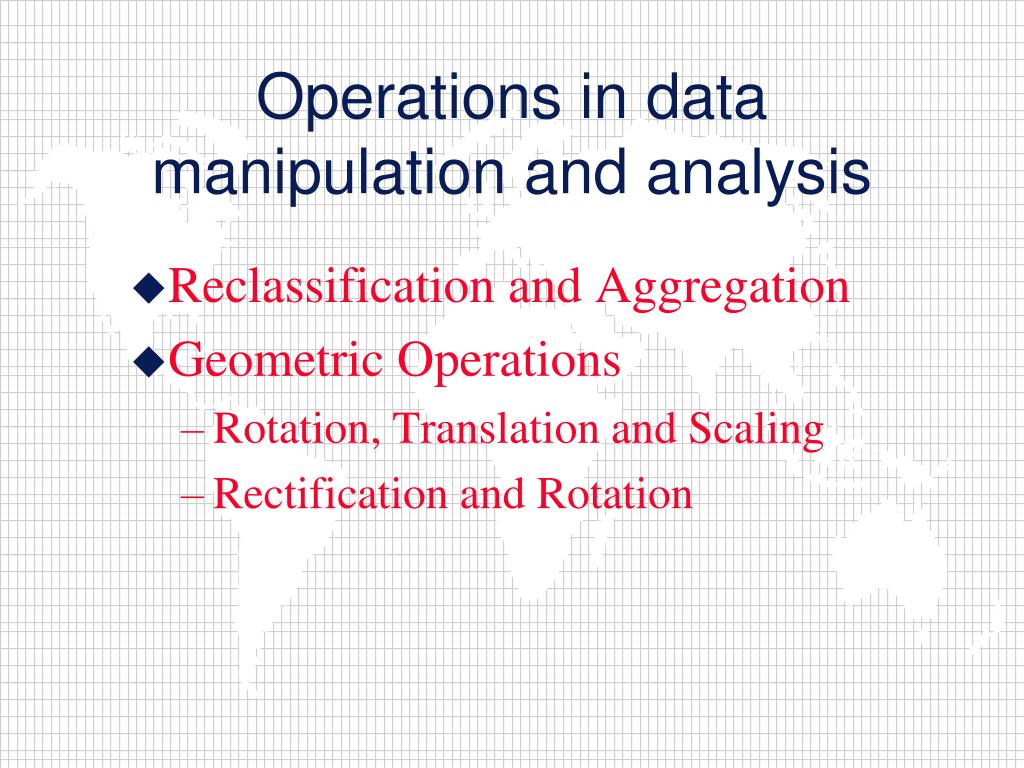 Operations in data manipulation and analysis

◆Reclassification and Aggregation
◆Geometric Operations
– Rotation, Translation and Scaling
– Rectification and Rotation